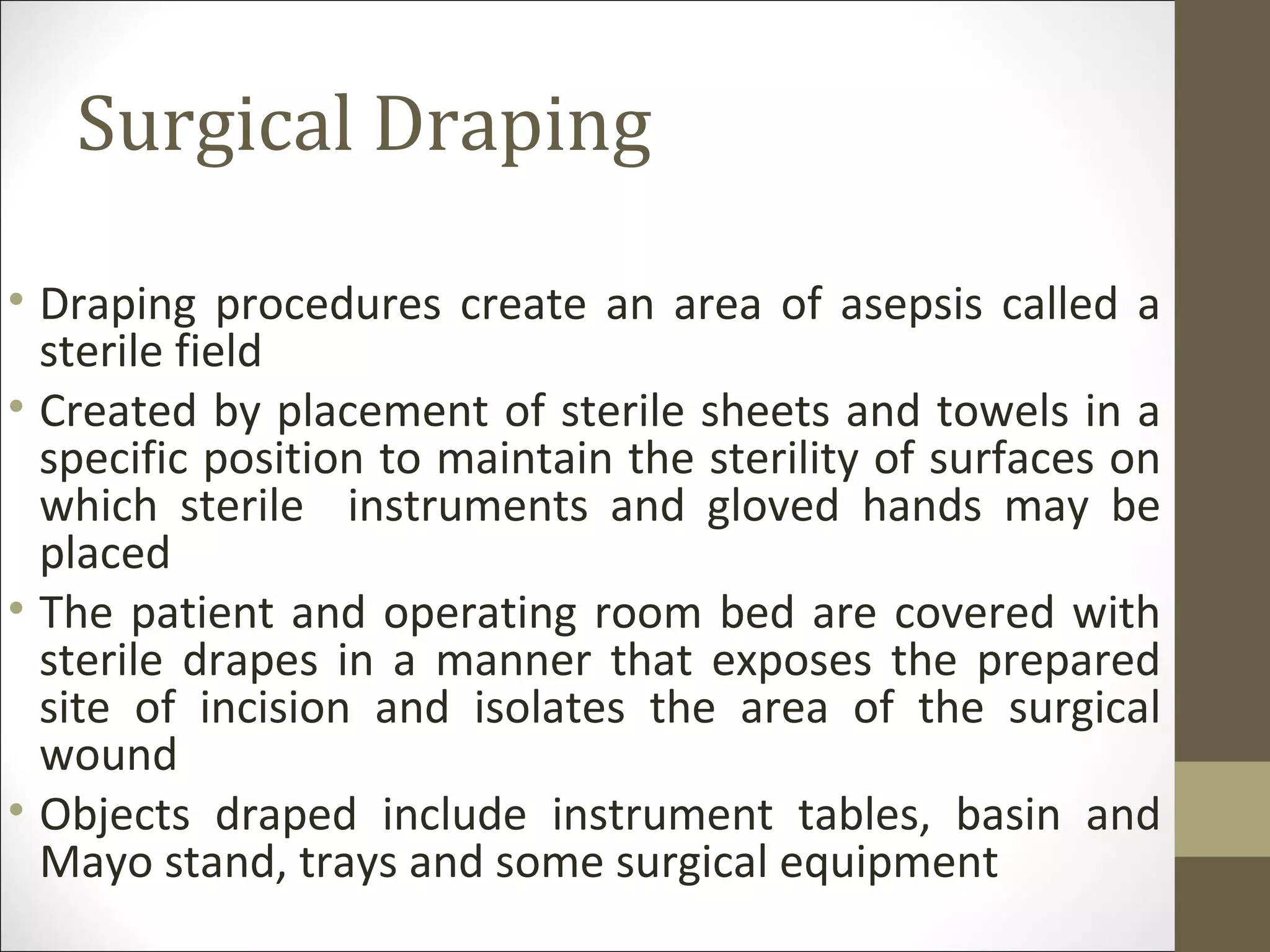 Surgical Draping

• Draping procedures create an area of asepsis called a sterile field
• Created by placement of sterile sheets and towels in a specific position to maintain the sterility of surfaces on which sterile instruments and gloved hands may be placed
• The patient and operating room bed are covered with sterile drapes in a manner that exposes the prepared site of incision and isolates the area of the surgical wound
• Objects draped include instrument tables, basin and Mayo stand, trays and some surgical equipment